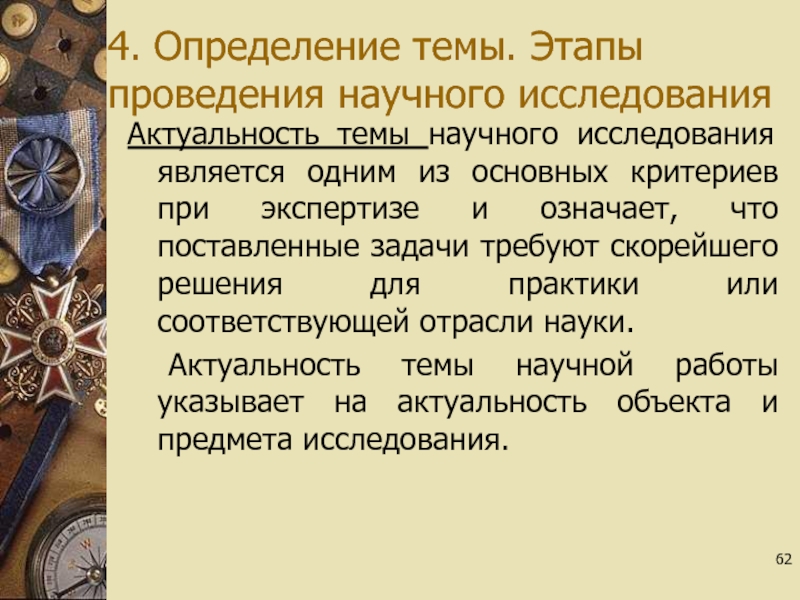 4. Определение темы. Этапы проведения научного исследования

Актуальность темы научного исследования является одним из основных критериев при экспертизе и означает, что поставленные задачи требуют скорейшего решения для практики или соответствующей отрасли науки.

Актуальность темы научной работы указывает на актуальность объекта и предмета исследования.

62